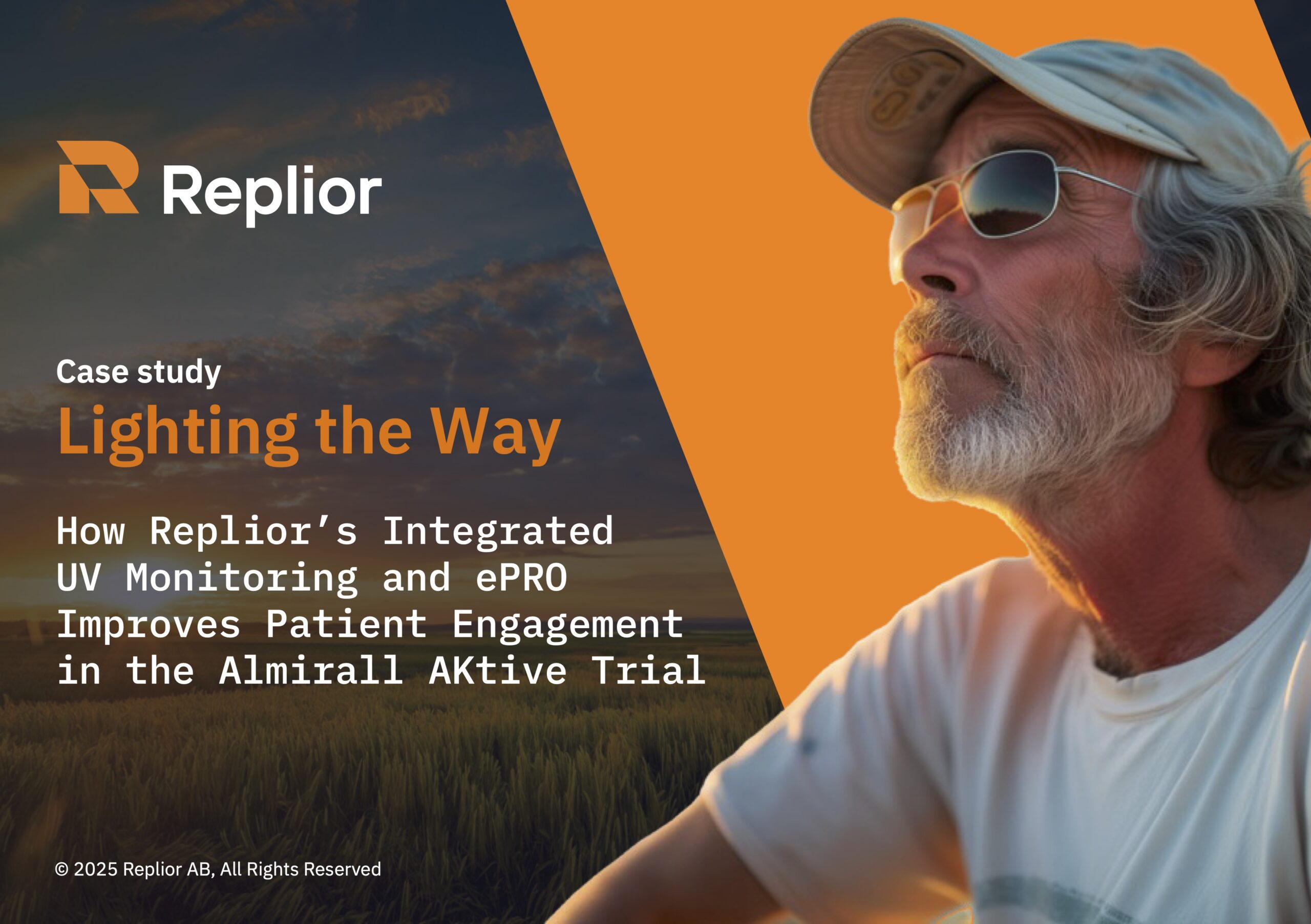 Replior

Case study

Lighting the Way

How Replior's Integrated UV Monitoring and ePRO Improves Patient Engagement in the Almirall AKtive Trial

© 2025 Replior AB, All Rights Reserved